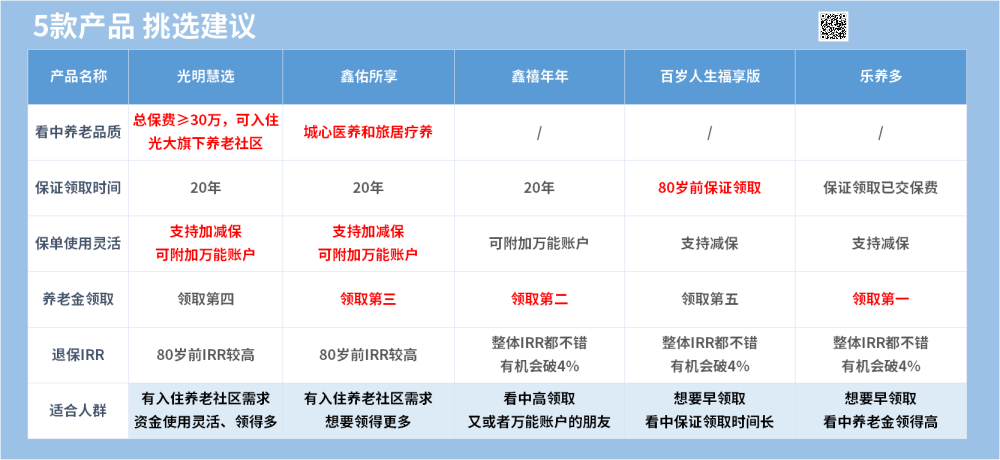 5款产品 挑选建议

| 产品名称 | 光明慧选 | 鑫佑所享 | 鑫禧年年 | 百岁人生福享版 | 乐养多 |
|---|---|---|---|---|---|
| 看中养老品质 | 总保费≥30万，可入住光大旗下养老社区 | 城心医养和旅居疗养 | / | / | / |
| 保证领取时间 | 20年 | 20年 | 20年 | 80岁前保证领取 | 保证领取已交保费 |
| 保单使用灵活 | 支持加减保 可附加万能账户 | 支持加减保 可附加万能账户 | 可附加万能账户 | 支持减保 | 支持减保 |
| 养老金领取 | 领取第四 | 领取第三 | 领取第二 | 领取第五 | 领取第一 |
| 退保IRR | 80岁前IRR较高 | 80岁前IRR较高 | 整体IRR都不错 有机会破4% | 整体IRR都不错 有机会破4% | 整体IRR都不错 有机会破4% |
| 适合人群 | 有入住养老社区需求 资金使用灵活、领得多 | 有入住养老社区需求 想要领得更多 | 看中高领取 又或者万能账户的朋友 | 想要早领取 看中保证领取时间长 | 想要早领取 看中养老金领得高 |